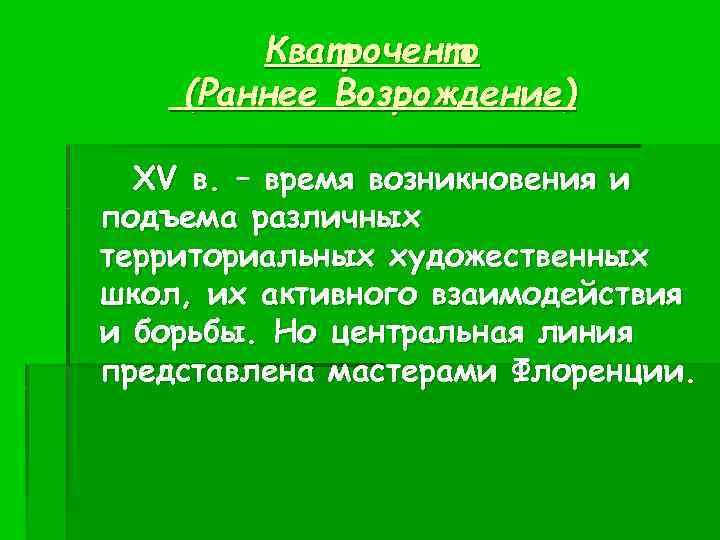 Кватроченто
(Раннее Возрождение)

XV в. – время возникновения и подъема различных территориальных художественных школ, их активного взаимодействия и борьбы. Но центральная линия представлена мастерами Флоренции.